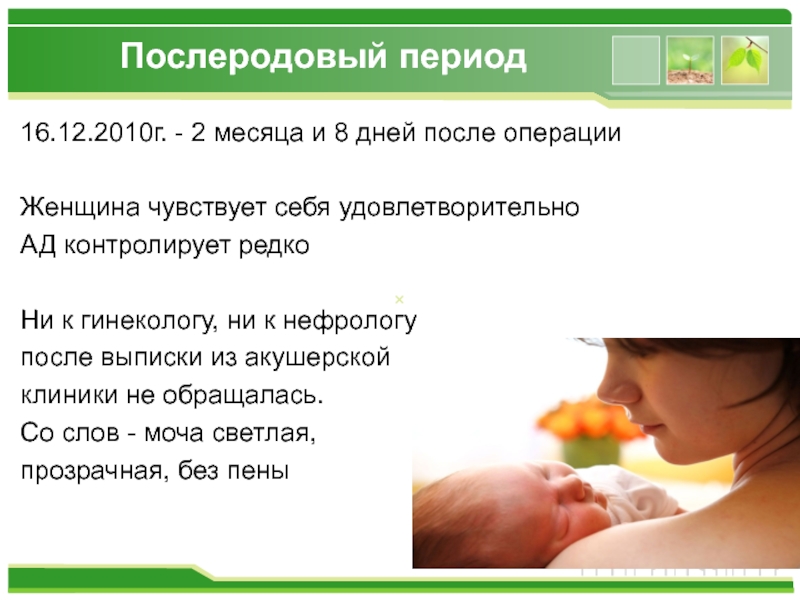 Послеродовый период

16.12.2010г. - 2 месяца и 8 дней после операции

Женщина чувствует себя удовлетворительно
АД контролирует редко

Ни к гинекологу, ни к нефрологу после выписки из акушерской клиники не обращалась.
Со слов - моча светлая, прозрачная, без пены